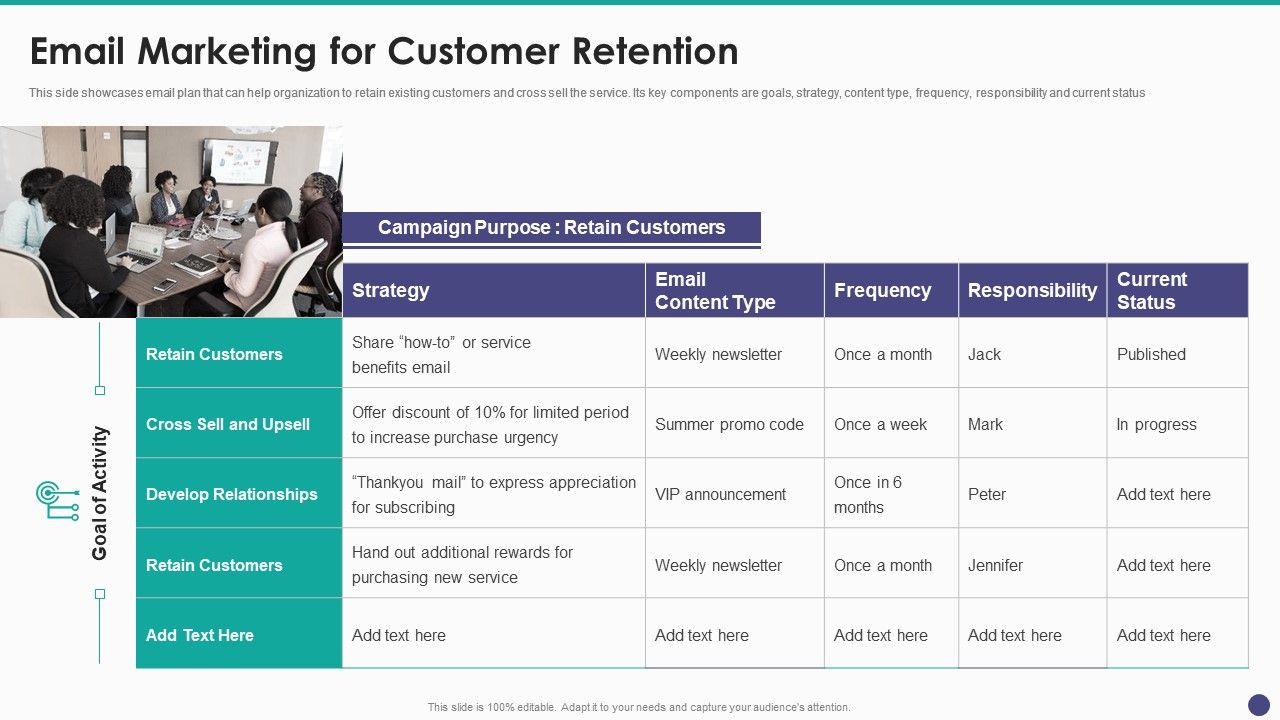 Email Marketing for Customer Retention

This side showcases email plan that can help organization to retain existing customers and cross sell the service. Its key components are goals, strategy, content type, frequency, responsibility and current status

Campaign Purpose : Retain Customers

Goal of Activity

| | Strategy | Email Content Type | Frequency | Responsibility | Current Status |
|---|---|---|---|---|---|
| Retain Customers | Share "how-to" or service benefits email | Weekly newsletter | Once a month | Jack | Published |
| Cross Sell and Upsell | Offer discount of 10% for limited period to increase purchase urgency | Summer promo code | Once a week | Mark | In progress |
| Develop Relationships | "Thankyou mail" to express appreciation for subscribing | VIP announcement | Once in 6 months | Peter | Add text here |
| Retain Customers | Hand out additional rewards for purchasing new service | Weekly newsletter | Once a month | Jennifer | Add text here |
| Add Text Here | Add text here | Add text here | Add text here | Add text here | Add text here |

This slide is 100% editable. Adapt it to your needs and capture your audience's attention.